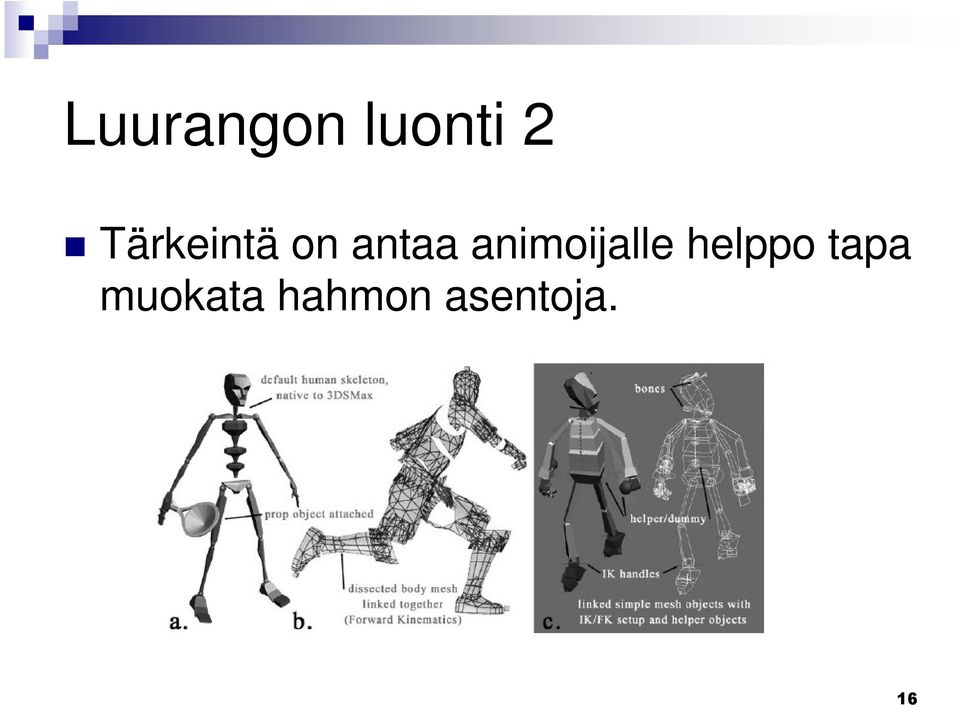 Luurangon luonti 2

Tärkeintä on antaa animoijalle helppo tapa muokata hahmon asentoja.

default human skeleton, native to 3DSMax

prop object attached

dissected body mesh linked together (Forward Kinematics)

a.

b.

bones

helper/dummy

IK handles

linked simple mesh objects with IK/FK setup and helper objects

c.

16